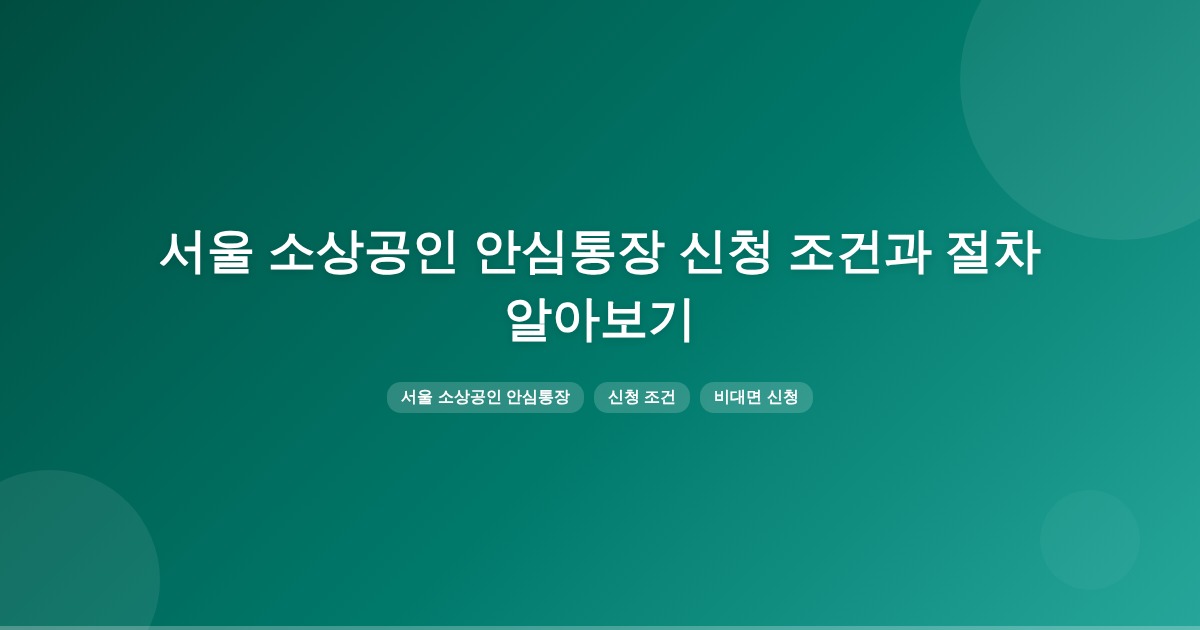 서울 소상공인 안심통장 신청 조건과 절차 알아보기

서울 소상공인 안심통장

신청 조건

비대면 신청